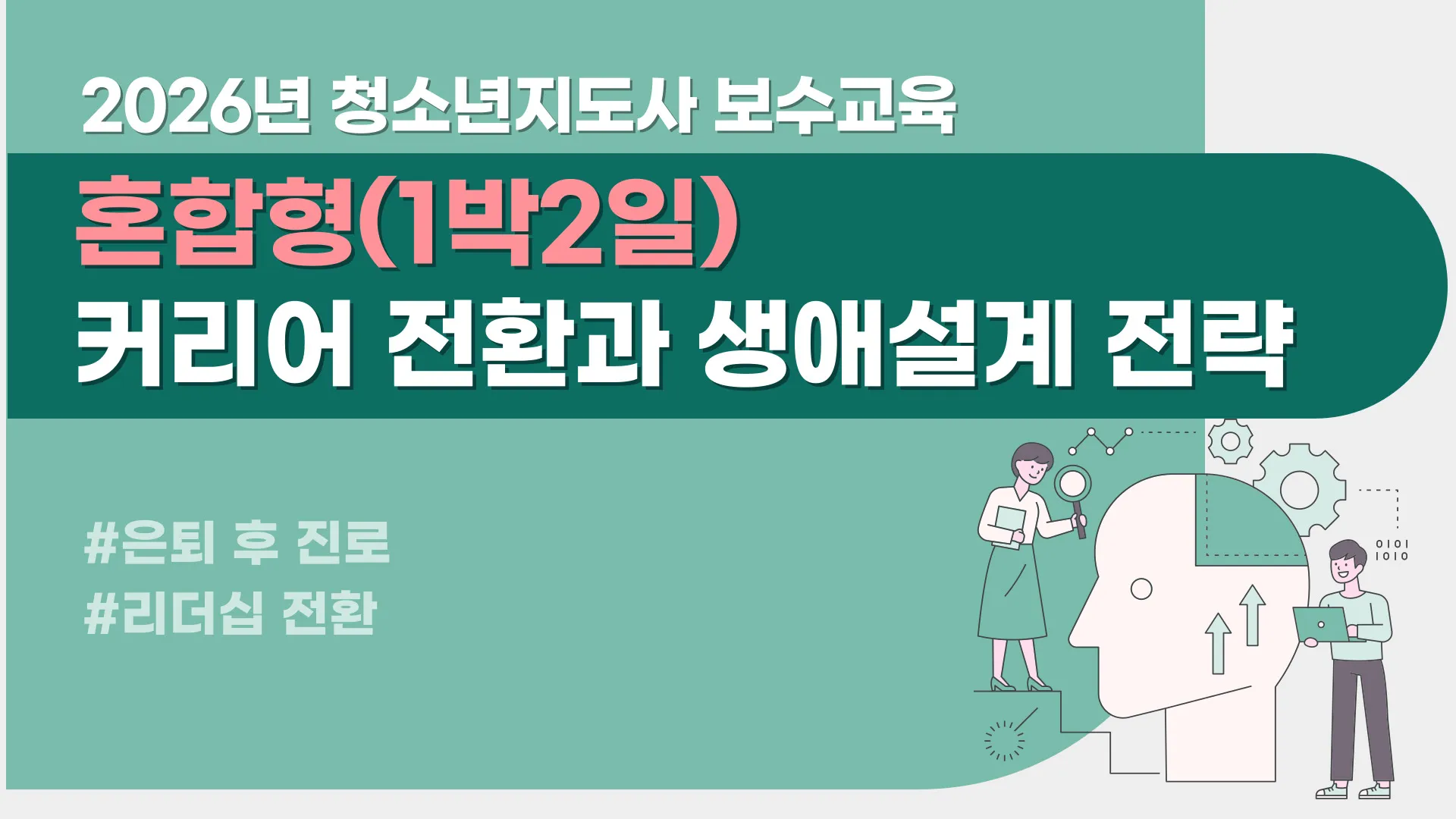 2026년 청소년지도사 보수교육

혼합형(1박2일)

커리어 전환과 생애설계 전략

#은퇴 후 진로

#리더십 전환

0101
1010